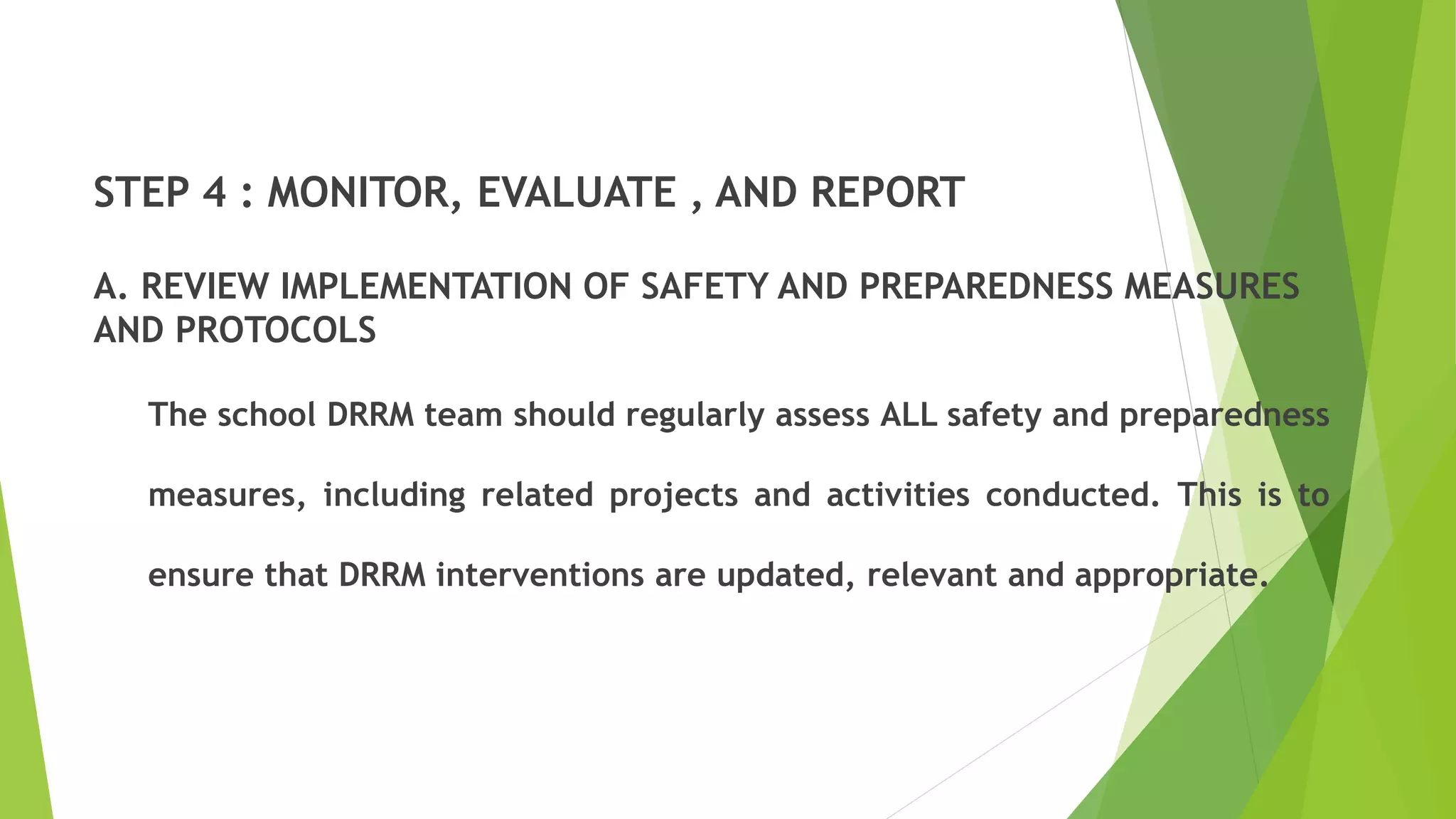 STEP 4 : MONITOR, EVALUATE , AND REPORT

A. REVIEW IMPLEMENTATION OF SAFETY AND PREPAREDNESS MEASURES AND PROTOCOLS

The school DRRM team should regularly assess ALL safety and preparedness measures, including related projects and activities conducted. This is to ensure that DRRM interventions are updated, relevant and appropriate.